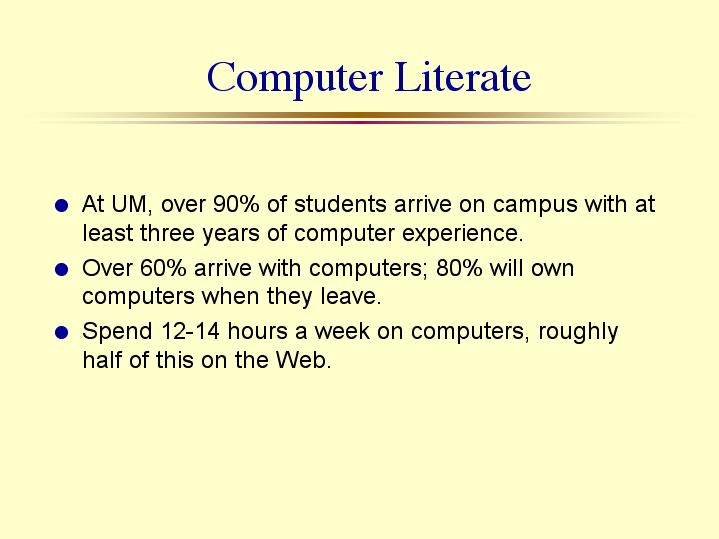 Computer Literate

- At UM, over 90% of students arrive on campus with at least three years of computer experience.
- Over 60% arrive with computers; 80% will own computers when they leave.
- Spend 12-14 hours a week on computers, roughly half of this on the Web.